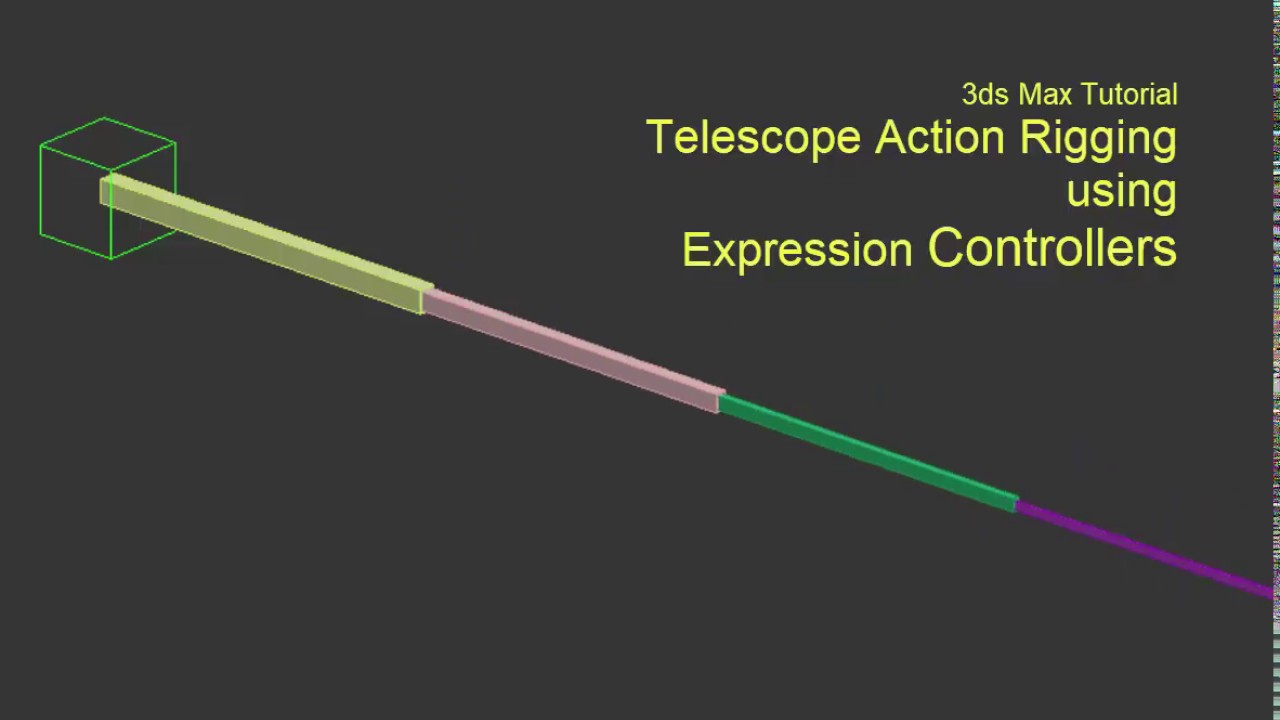 3ds Max Tutorial
Telescope Action Rigging
using
Expression Controllers